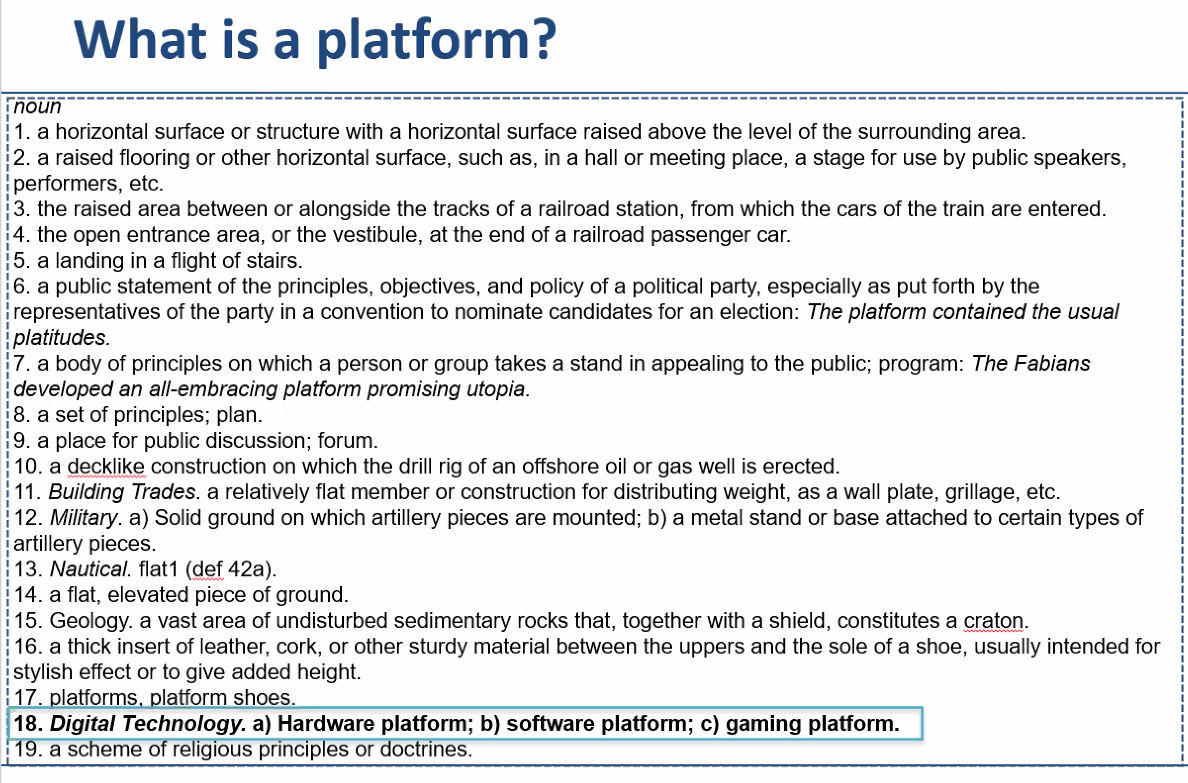 What is a platform?

noun
1. a horizontal surface or structure with a horizontal surface raised above the level of the surrounding area.
2. a raised flooring or other horizontal surface, such as, in a hall or meeting place, a stage for use by public speakers, performers, etc.
3. the raised area between or alongside the tracks of a railroad station, from which the cars of the train are entered.
4. the open entrance area, or the vestibule, at the end of a railroad passenger car.
5. a landing in a flight of stairs.
6. a public statement of the principles, objectives, and policy of a political party, especially as put forth by the representatives of the party in a convention to nominate candidates for an election: The platform contained the usual platitudes.
7. a body of principles on which a person or group takes a stand in appealing to the public; program: The Fabians developed an all-embracing platform promising utopia.
8. a set of principles; plan.
9. a place for public discussion; forum.
10. a decklike construction on which the drill rig of an offshore oil or gas well is erected.
11. Building Trades. a relatively flat member or construction for distributing weight, as a wall plate, grillage, etc.
12. Military. a) Solid ground on which artillery pieces are mounted; b) a metal stand or base attached to certain types of artillery pieces.
13. Nautical. flat1 (def 42a).
14. a flat, elevated piece of ground.
15. Geology. a vast area of undisturbed sedimentary rocks that, together with a shield, constitutes a craton.
16. a thick insert of leather, cork, or other sturdy material between the uppers and the sole of a shoe, usually intended for stylish effect or to give added height.
17. platforms, platform shoes.
18. Digital Technology. a) Hardware platform; b) software platform; c) gaming platform.
19. a scheme of religious principles or doctrines.